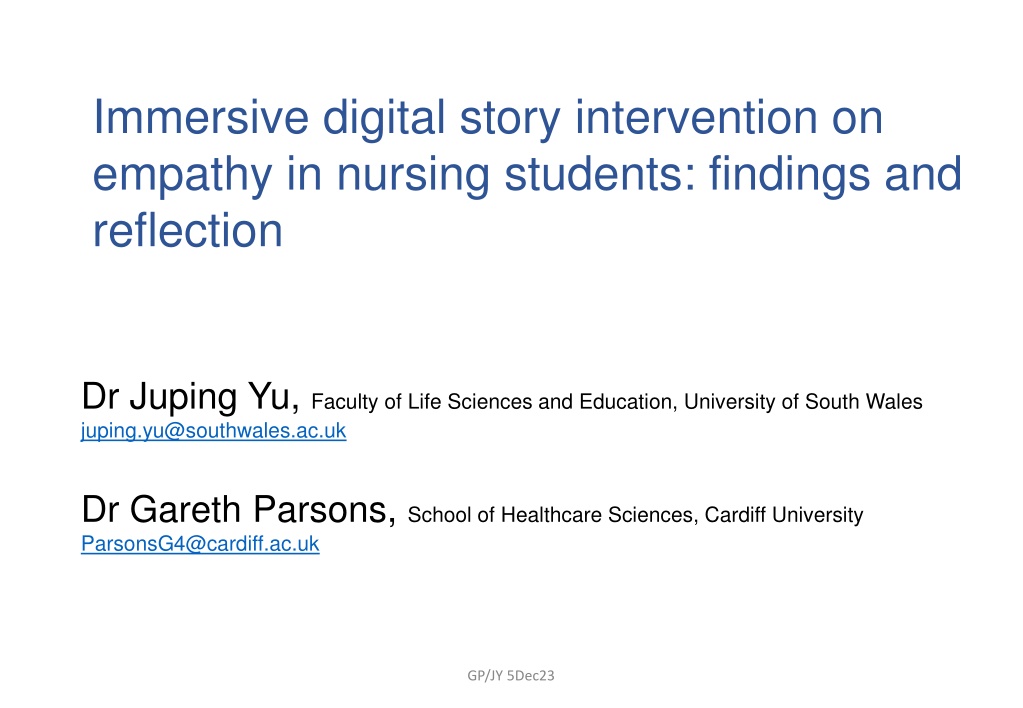 Immersive digital story intervention on empathy in nursing students: findings and reflection

Dr Juping Yu, Faculty of Life Sciences and Education, University of South Wales
juping.yu@southwales.ac.uk

Dr Gareth Parsons, School of Healthcare Sciences, Cardiff University
ParsonsG4@cardiff.ac.uk

GP/JY 5Dec23